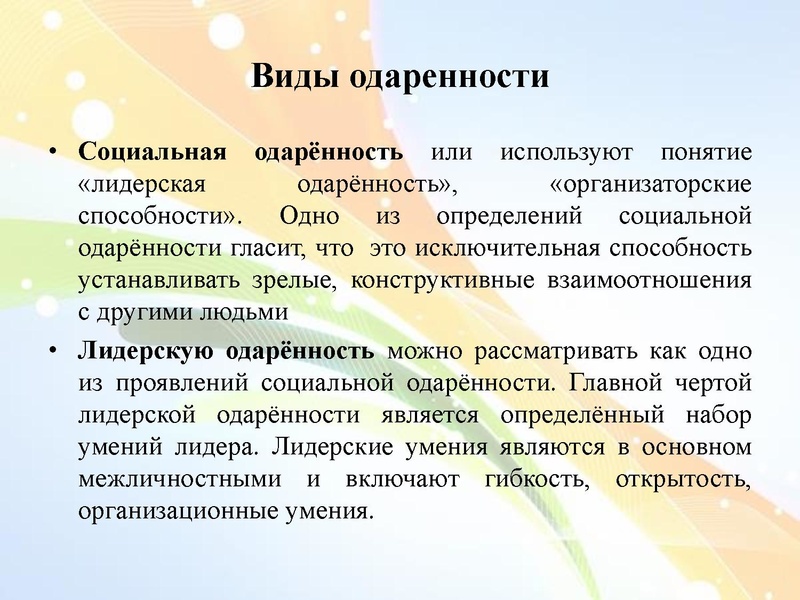 Виды одаренности

• Социальная одарённость или используют понятие «лидерская одарённость», «организаторские способности». Одно из определений социальной одарённости гласит, что это исключительная способность устанавливать зрелые, конструктивные взаимоотношения с другими людьми

• Лидерскую одарённость можно рассматривать как одно из проявлений социальной одарённости. Главной чертой лидерской одарённости является определённый набор умений лидера. Лидерские умения являются в основном межличностными и включают гибкость, открытость, организационные умения.